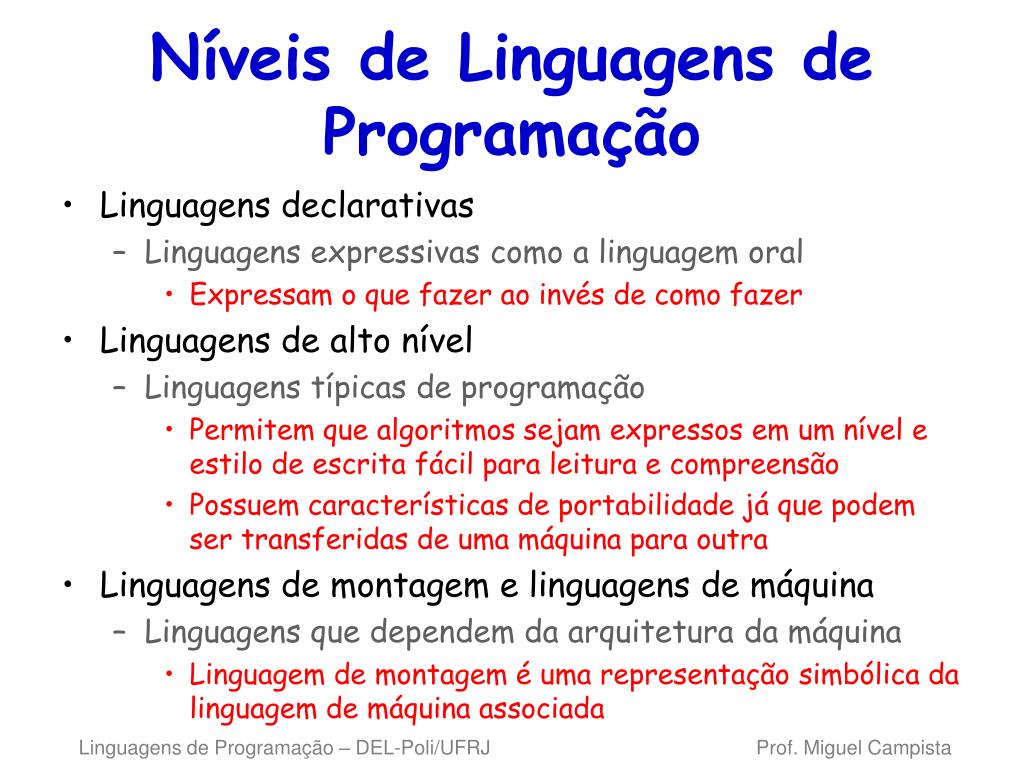 Níveis de Linguagens de Programação

• Linguagens declarativas
  – Linguagens expressivas como a linguagem oral
    • Expressam o que fazer ao invés de como fazer
• Linguagens de alto nível
  – Linguagens típicas de programação
    • Permitem que algoritmos sejam expressos em um nível e estilo de escrita fácil para leitura e compreensão
    • Possuem características de portabilidade já que podem ser transferidas de uma máquina para outra
• Linguagens de montagem e linguagens de máquina
  – Linguagens que dependem da arquitetura da máquina
    • Linguagem de montagem é uma representação simbólica da linguagem de máquina associada

Linguagens de Programação – DEL-Poli/UFRJ

Prof. Miguel Campista